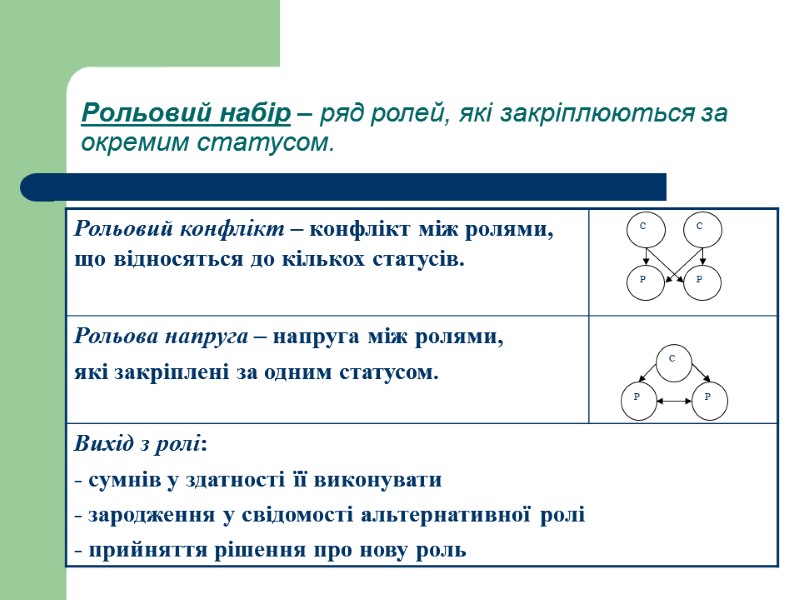 Рольовий набір – ряд ролей, які закріплюються за окремим статусом.

| Рольовий конфлікт – конфлікт між ролями, що відносяться до кількох статусів. | С С Р Р |
|---|---|
| Рольова напруга – напруга між ролями, які закріплені за одним статусом. | С Р Р |
| Вихід з ролі: - сумнів у здатності її виконувати - зародження у свідомості альтернативної ролі - прийняття рішення про нову роль | |